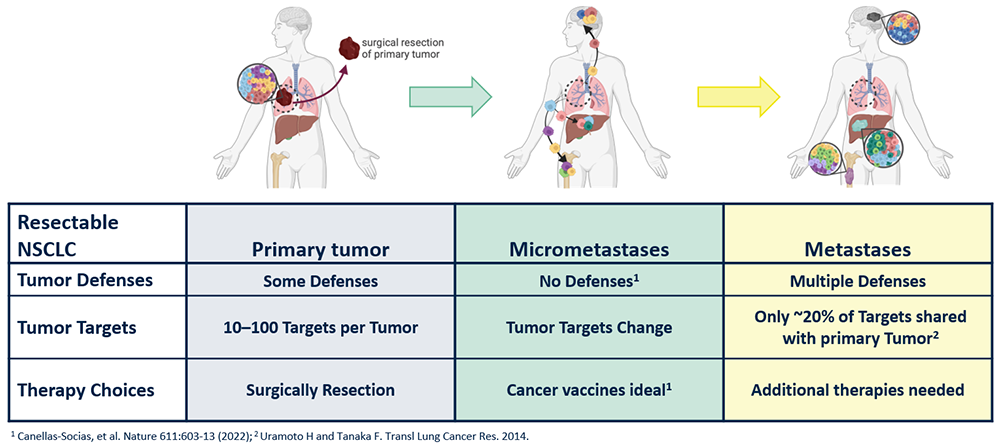 surgical resection of primary tumor

| Resectable NSCLC | Primary tumor | Micrometastases | Metastases |
|---|---|---|---|
| Tumor Defenses | Some Defenses | No Defenses$^1$ | Multiple Defenses |
| Tumor Targets | 10–100 Targets per Tumor | Tumor Targets Change | Only ~20% of Targets shared with primary Tumor$^2$ |
| Therapy Choices | Surgically Resection | Cancer vaccines ideal$^1$ | Additional therapies needed |

$^1$ Canellas-Socias, et al. Nature 611:603-13 (2022); $^2$ Uramoto H and Tanaka F. Transl Lung Cancer Res. 2014.